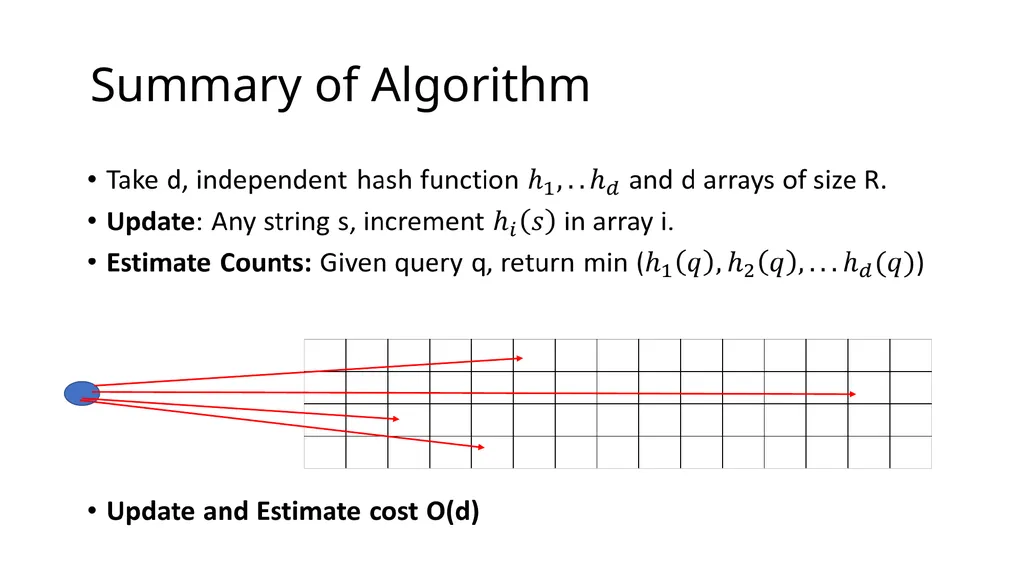 Summary of Algorithm

• Take d, independent hash function $h_1, .. h_d$ and d arrays of size R.
• **Update**: Any string s, increment $h_i(s)$ in array i.
• **Estimate Counts:** Given query q, return min $(h_1(q), h_2(q), ... h_d(q))$

• **Update and Estimate cost O(d)**